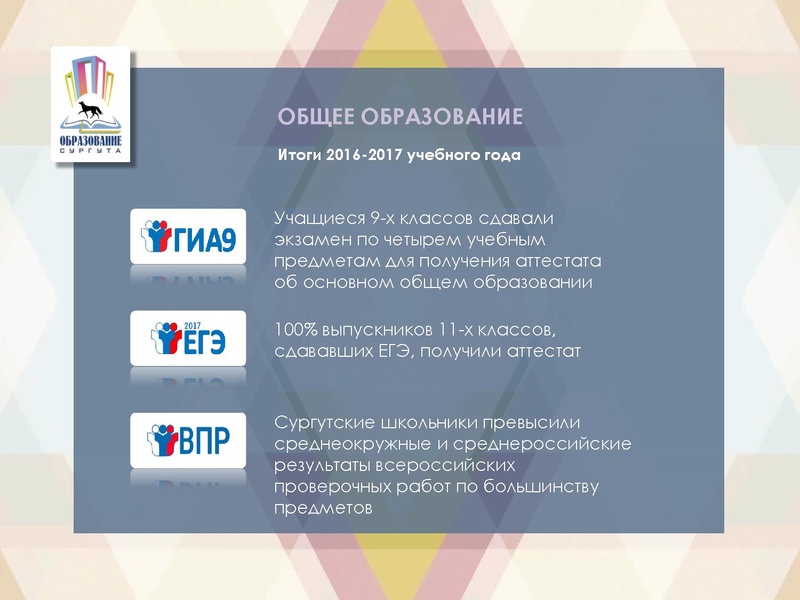 ОБРАЗОВАНИЕ
СУРГУТА

ОБЩЕЕ ОБРАЗОВАНИЕ

Итоги 2016-2017 учебного года

ГИА9

Учащиеся 9-х классов сдавали экзамен по четырем учебным предметам для получения аттестата об основном общем образовании

2017
ЕГЭ

100% выпускников 11-х классов, сдававших ЕГЭ, получили аттестат

ВПР

Сургутские школьники превысили среднеокружные и среднероссийские результаты всероссийских проверочных работ по большинству предметов